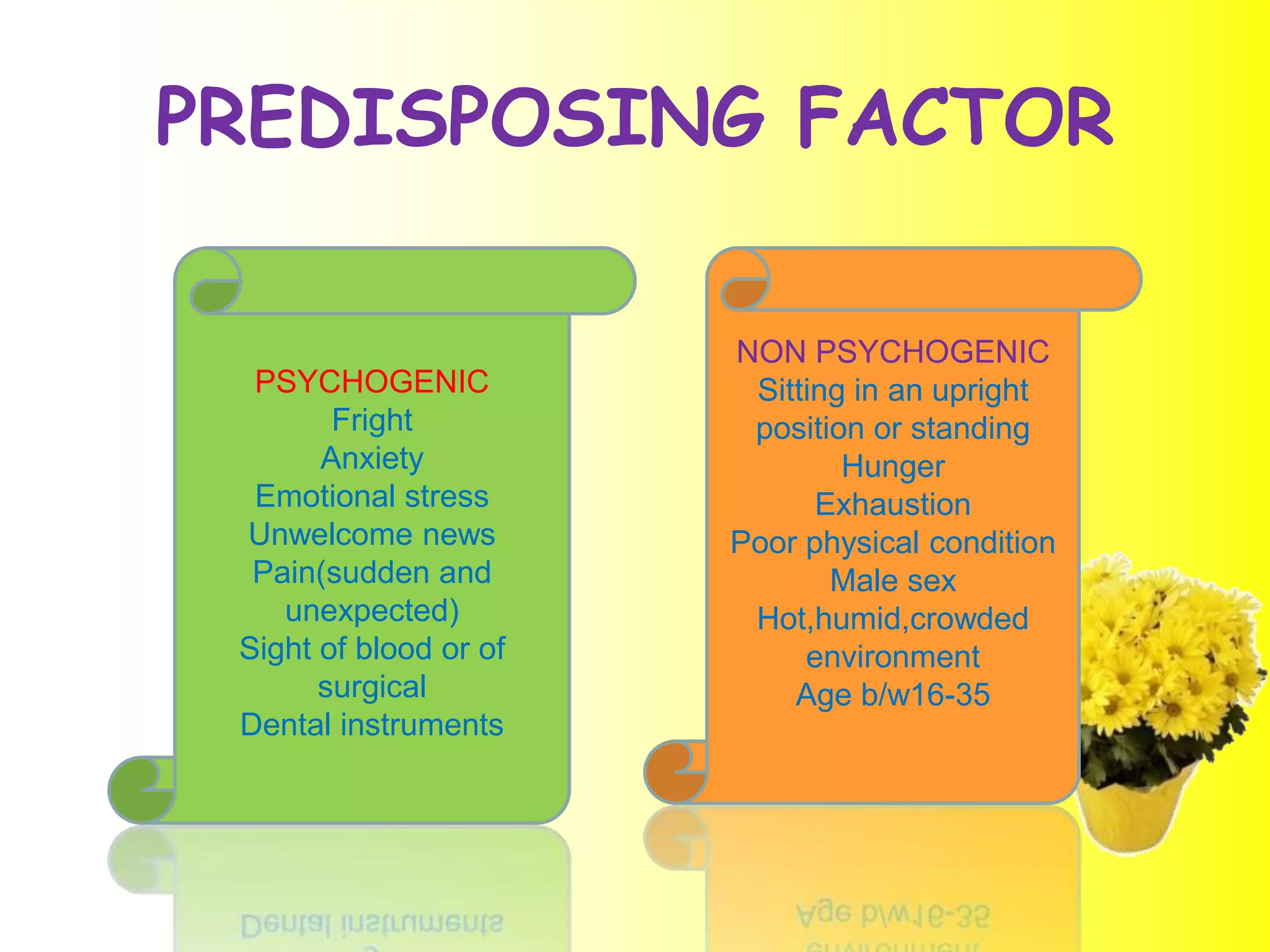 PREDISPOSING FACTOR

PSYCHOGENIC
Fright
Anxiety
Emotional stress
Unwelcome news
Pain(sudden and unexpected)
Sight of blood or of surgical
Dental instruments

NON PSYCHOGENIC
Sitting in an upright position or standing
Hunger
Exhaustion
Poor physical condition
Male sex
Hot,humid,crowded environment
Age b/w16-35